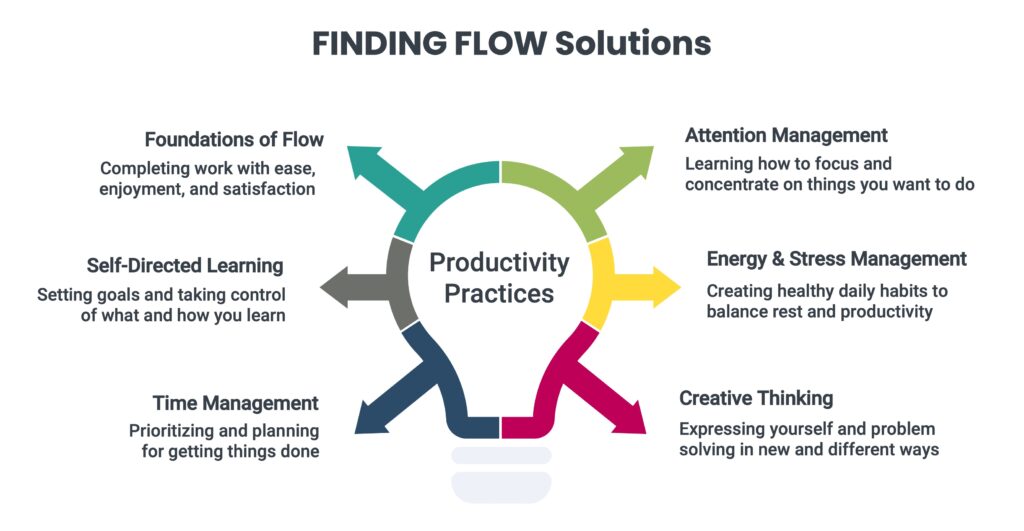 FINDING FLOW Solutions

Foundations of Flow
Completing work with ease, enjoyment, and satisfaction

Self-Directed Learning
Setting goals and taking control of what and how you learn

Time Management
Prioritizing and planning for getting things done

Productivity Practices

Attention Management
Learning how to focus and concentrate on things you want to do

Energy & Stress Management
Creating healthy daily habits to balance rest and productivity

Creative Thinking
Expressing yourself and problem solving in new and different ways